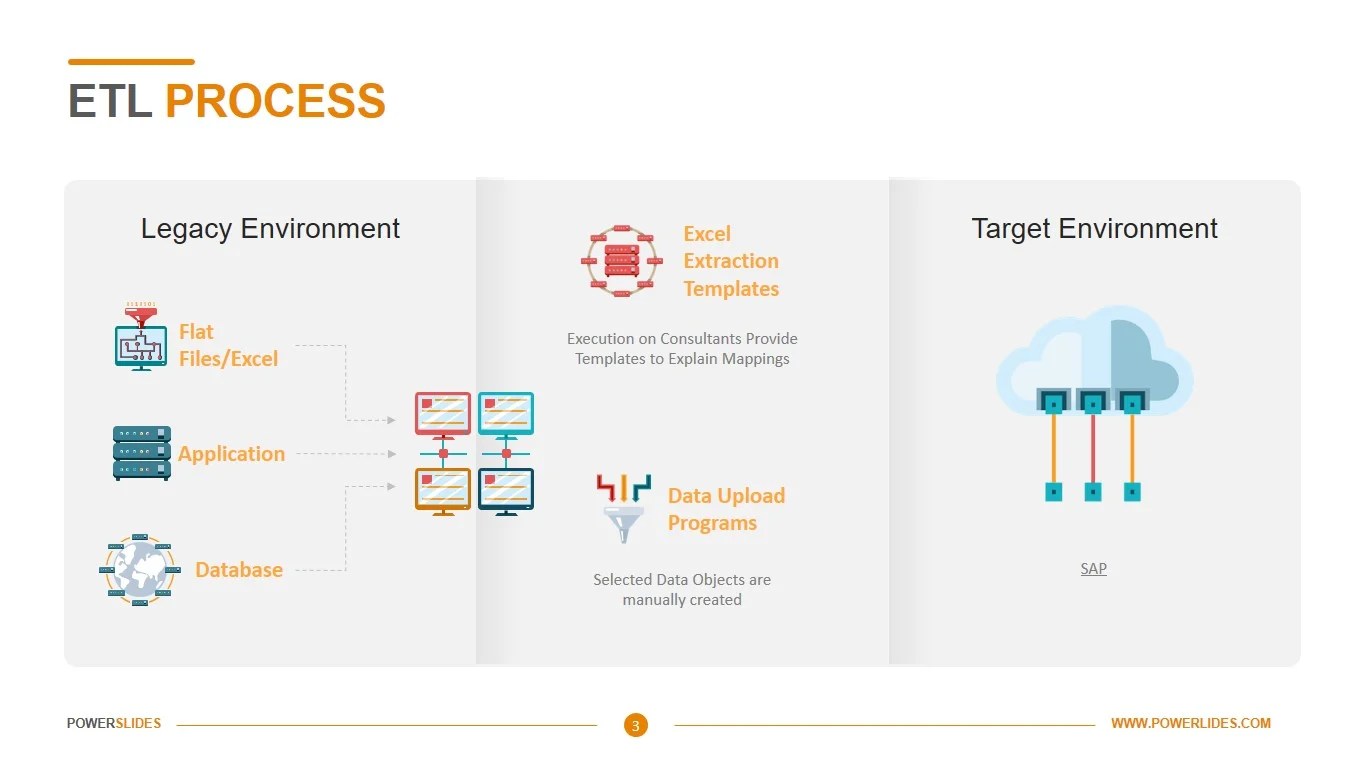 ETL PROCESS

Legacy Environment

Flat Files/Excel

Application

Database

Excel Extraction Templates

Execution on Consultants Provide Templates to Explain Mappings

Data Upload Programs

Selected Data Objects are manually created

Target Environment

SAP

POWERSLIDES

3

WWW.POWERLIDES.COM